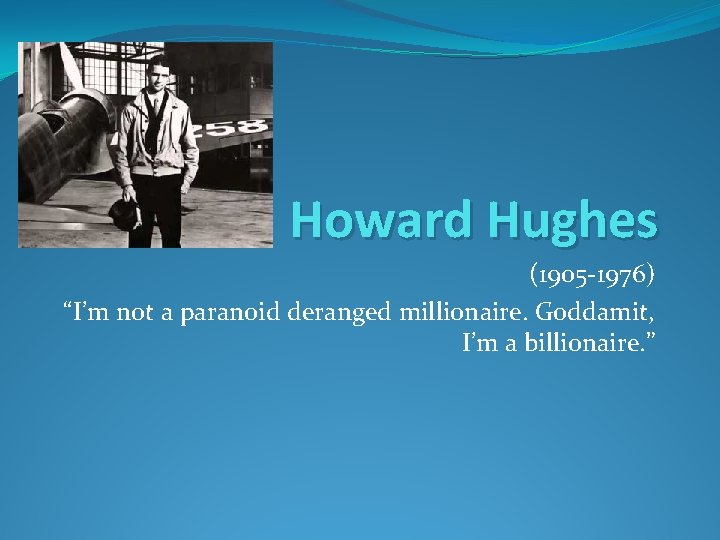 258

Howard Hughes

(1905-1976)

“I’m not a paranoid deranged millionaire. Goddamit, I’m a billionaire.”